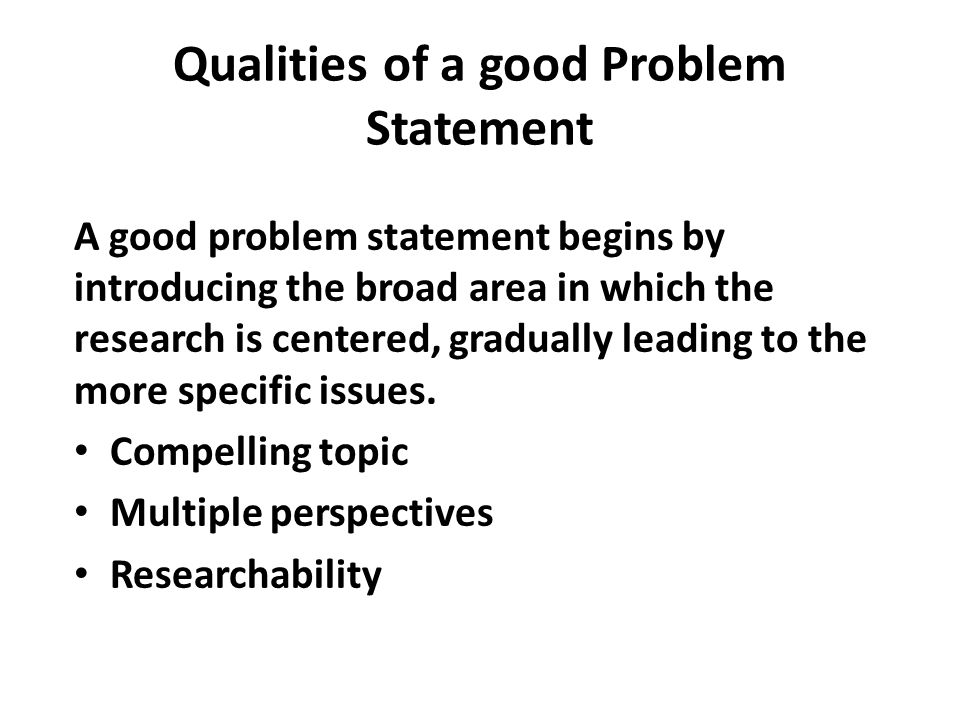 Qualities of a good Problem Statement

A good problem statement begins by introducing the broad area in which the research is centered, gradually leading to the more specific issues.

• Compelling topic
• Multiple perspectives
• Researchability